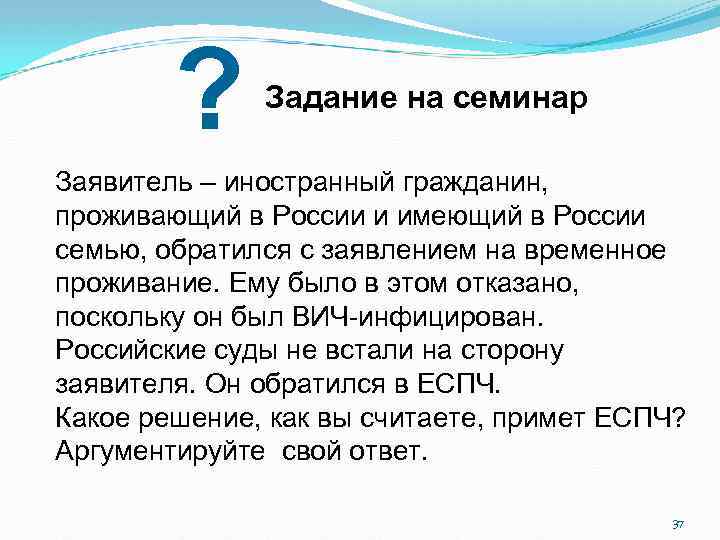 ?

Задание на семинар

Заявитель – иностранный гражданин, проживающий в России и имеющий в России семью, обратился с заявлением на временное проживание. Ему было в этом отказано, поскольку он был ВИЧ-инфицирован. Российские суды не встали на сторону заявителя. Он обратился в ЕСПЧ.
Какое решение, как вы считаете, примет ЕСПЧ? Аргументируйте свой ответ.

37